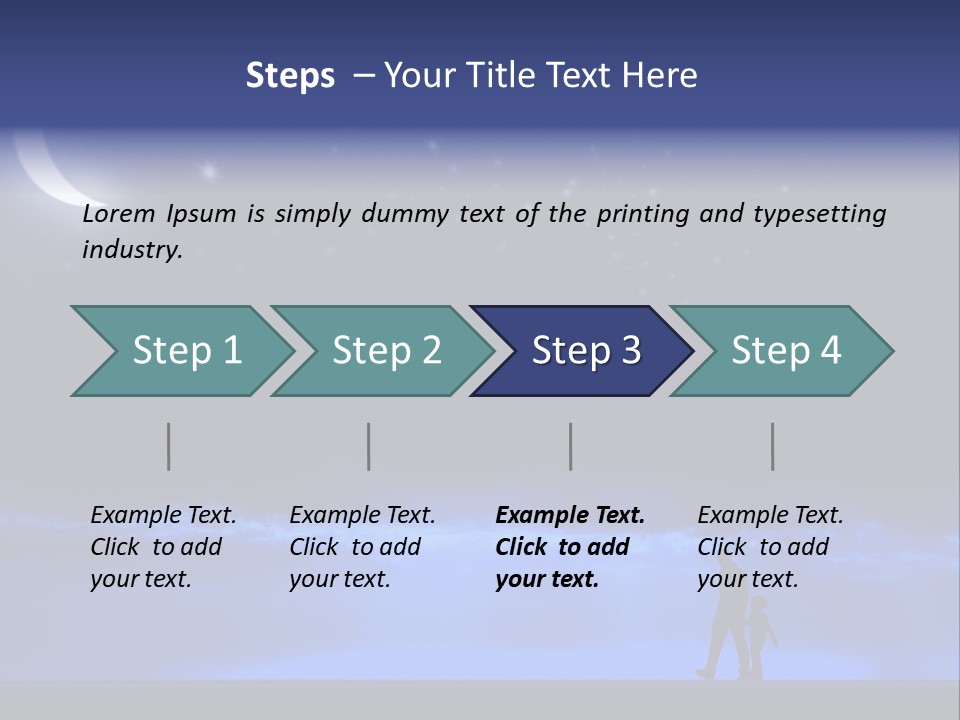 Steps – Your Title Text Here

Lorem Ipsum is simply dummy text of the printing and typesetting industry.

Step 1

Step 2

Step 3

Step 4

Example Text. Click to add your text.

Example Text. Click to add your text.

Example Text. Click to add your text.

Example Text. Click to add your text.